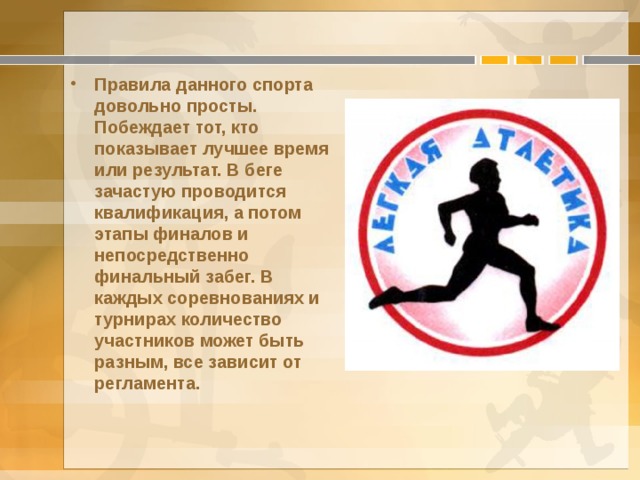 • Правила данного спорта довольно просты. Побеждает тот, кто показывает лучшее время или результат. В беге зачастую проводится квалификация, а потом этапы финалов и непосредственно финальный забег. В каждых соревнованиях и турнирах количество участников может быть разным, все зависит от регламента.

ЛЕГКАЯ АТЛЕТИКА